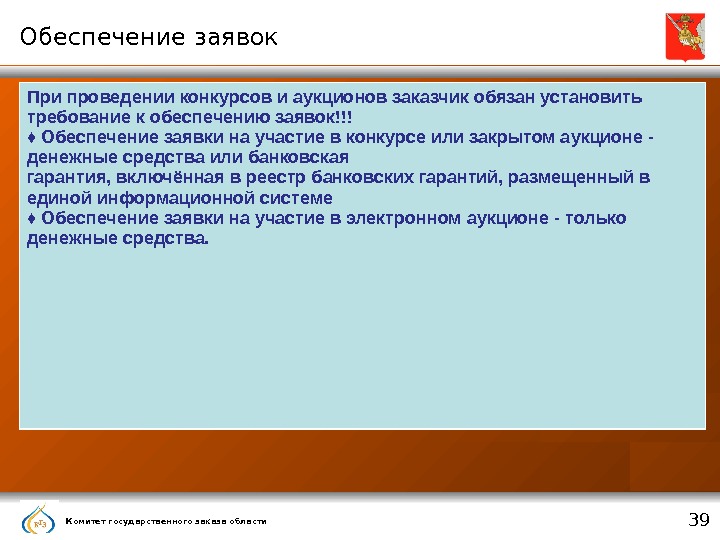 Обеспечение заявок

При проведении конкурсов и аукционов заказчик обязан установить требование к обеспечению заявок!!!
♦ Обеспечение заявки на участие в конкурсе или закрытом аукционе - денежные средства или банковская
гарантия, включённая в реестр банковских гарантий, размещенный в единой информационной системе
♦ Обеспечение заявки на участие в электронном аукционе - только денежные средства.

КГЗ

Комитет государственного заказа области

39